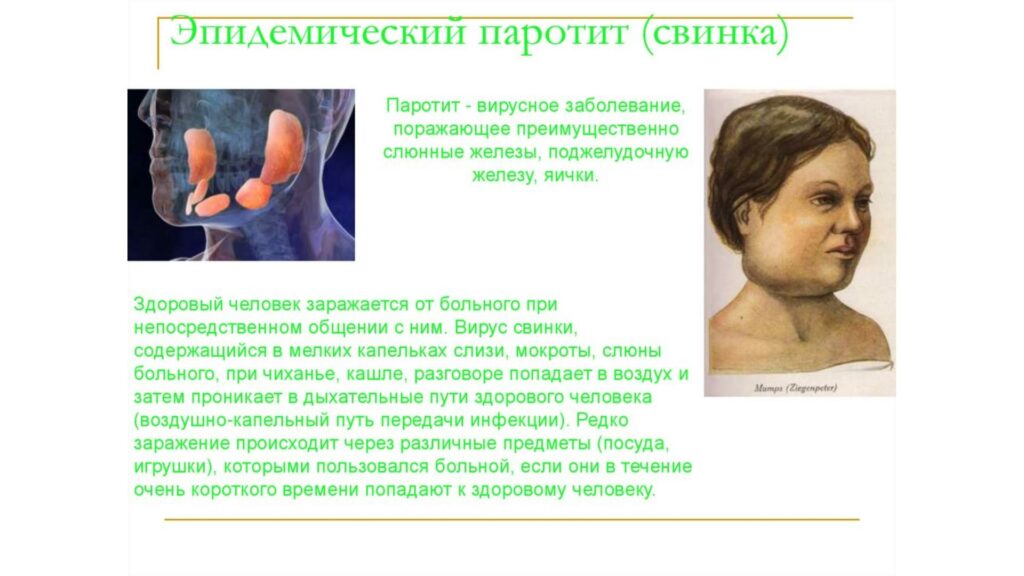 Эпидемический паротит (свинка)

Паротит - вирусное заболевание, поражающее преимущественно слюнные железы, поджелудочную железу, яички.

Mumps (Ziegenpeter)

Здоровый человек заражается от больного при непосредственном общении с ним. Вирус свинки, содержащийся в мелких капельках слизи, мокроты, слюны больного, при чиханье, кашле, разговоре попадает в воздух и затем проникает в дыхательные пути здорового человека (воздушно-капельный путь передачи инфекции). Редко заражение происходит через различные предметы (посуда, игрушки), которыми пользовался больной, если они в течение очень короткого времени попадают к здоровому человеку.